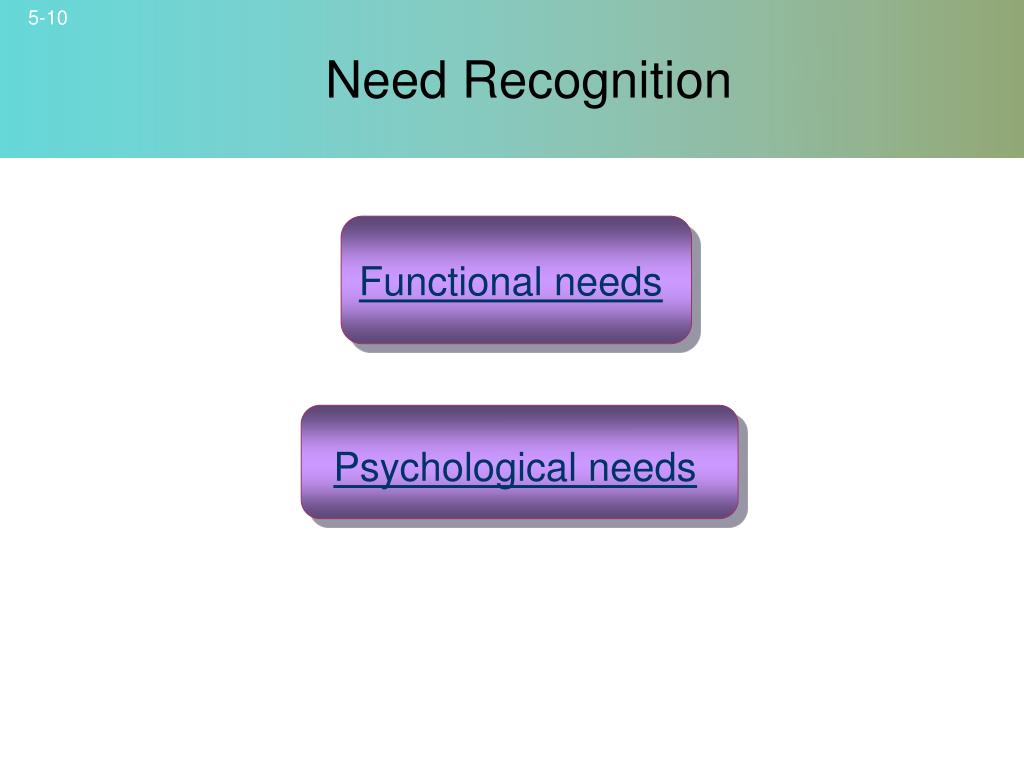 5-10

Need Recognition

Functional needs

Psychological needs